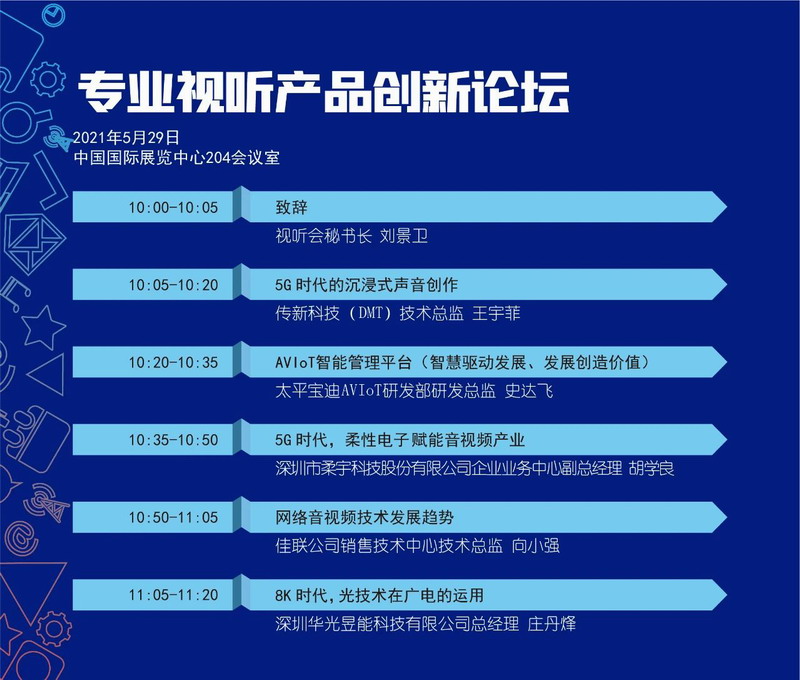 专业视听产品创新论坛

2021年5月29日
中国国际展览中心204会议室

10:00-10:05
致辞
视听会秘书长 刘景卫

10:05-10:20
5G 时代的沉浸式声音创作
传新科技（DMT）技术总监 王宇菲

10:20-10:35
AVIoT智能管理平台（智慧驱动发展、发展创造价值）
太平宝迪AVIoT研发部研发总监 史达飞

10:35-10:50
5G 时代，柔性电子赋能音视频产业
深圳市柔宇科技股份有限公司企业业务中心副总经理 胡学良

10:50-11:05
网络音视频技术发展趋势
佳联公司销售技术中心技术总监 向小强

11:05-11:20
8K 时代，光技术在广电的运用
深圳华光昱能科技有限公司总经理 庄丹烽